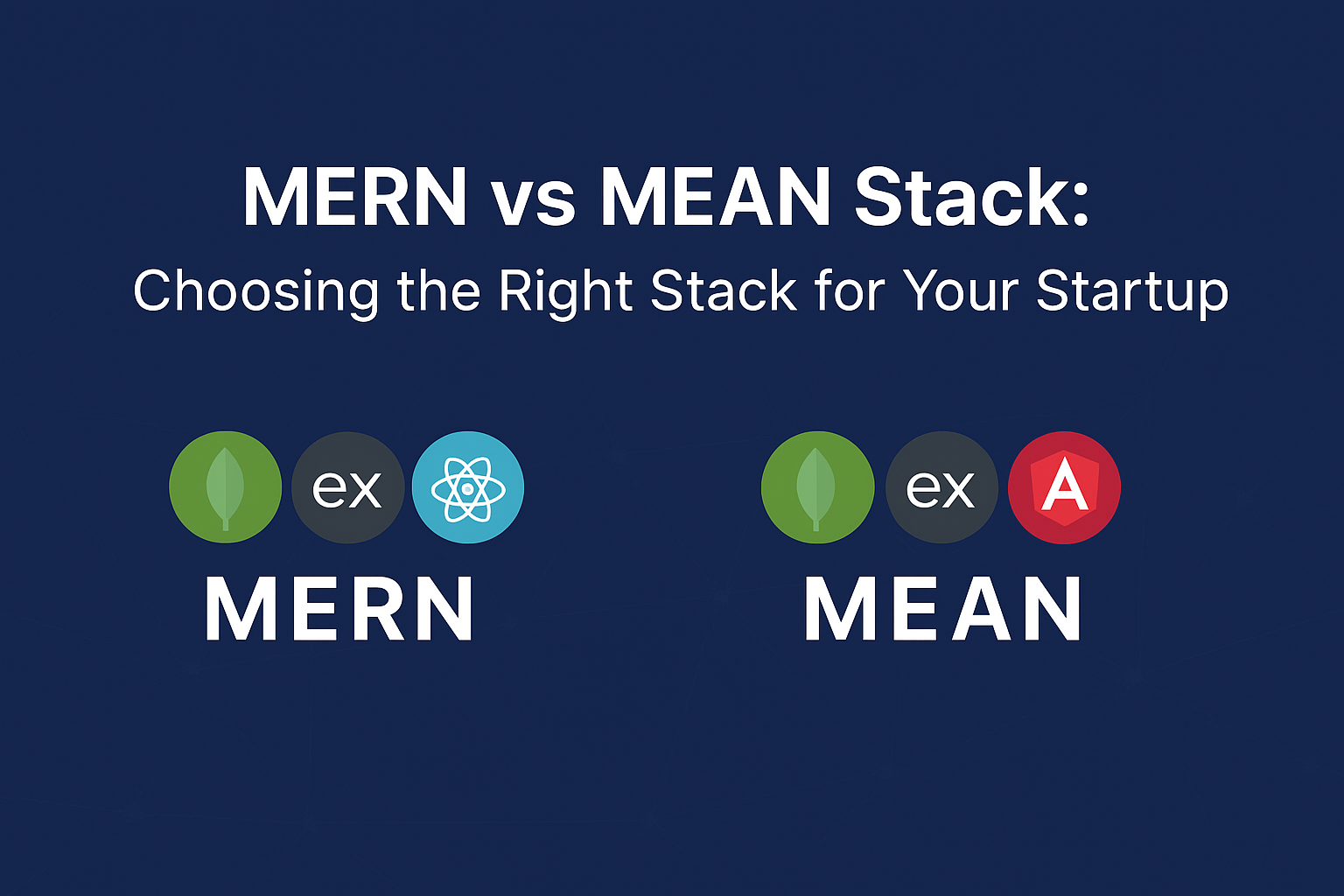 MERN vs MEAN Stack:
Choosing the Right Stack for Your Startup

ex
MERN

ex
A
MEAN